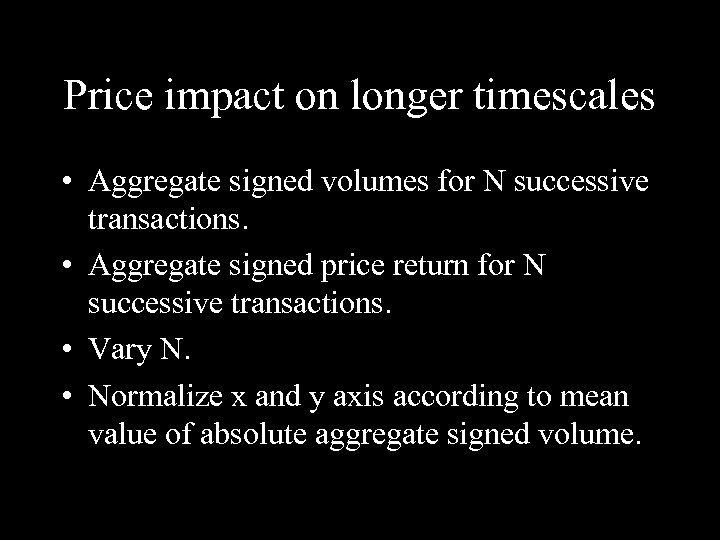 Price impact on longer timescales

• Aggregate signed volumes for N successive transactions.

• Aggregate signed price return for N successive transactions.

• Vary N.

• Normalize x and y axis according to mean value of absolute aggregate signed volume.